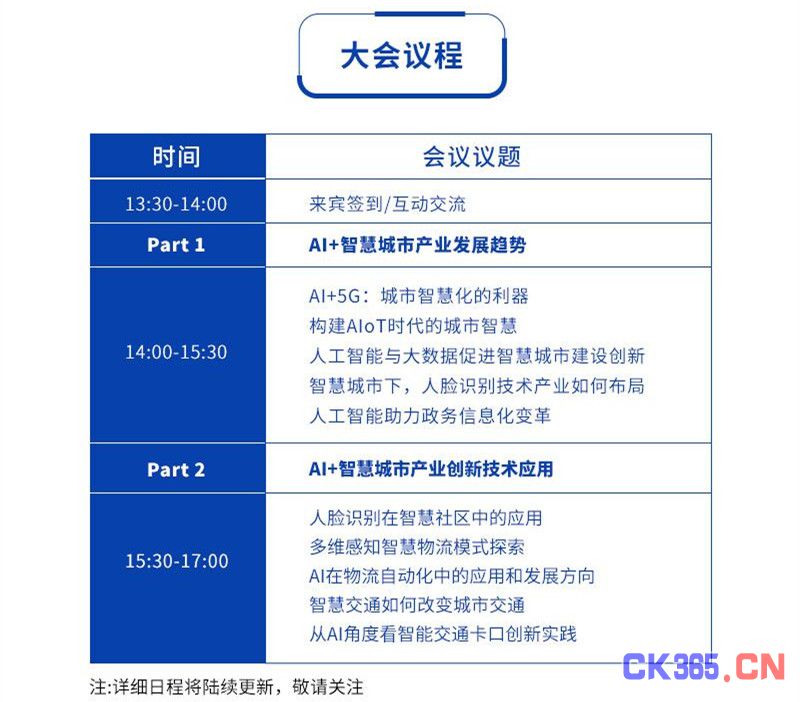 大会议程

| 时间 | 会议议题 |
|---|---|
| 13:30-14:00 | 来宾签到/互动交流 |
| Part 1 | AI+智慧城市产业发展趋势 |
| 14:00-15:30 | AI+5G：城市智慧化的利器<br>构建AIoT时代的城市智慧<br>人工智能与大数据促进智慧城市建设创新<br>智慧城市下，人脸识别技术产业如何布局<br>人工智能助力政务信息化变革 |
| Part 2 | AI+智慧城市产业创新技术应用 |
| 15:30-17:00 | 人脸识别在智慧社区中的应用<br>多维感知智慧物流模式探索<br>AI在物流自动化中的应用和发展方向<br>智慧交通如何改变城市交通<br>从AI角度看智能交通卡口创新实践 |

注:详细日程将陆续更新，敬请关注

CK365.CN